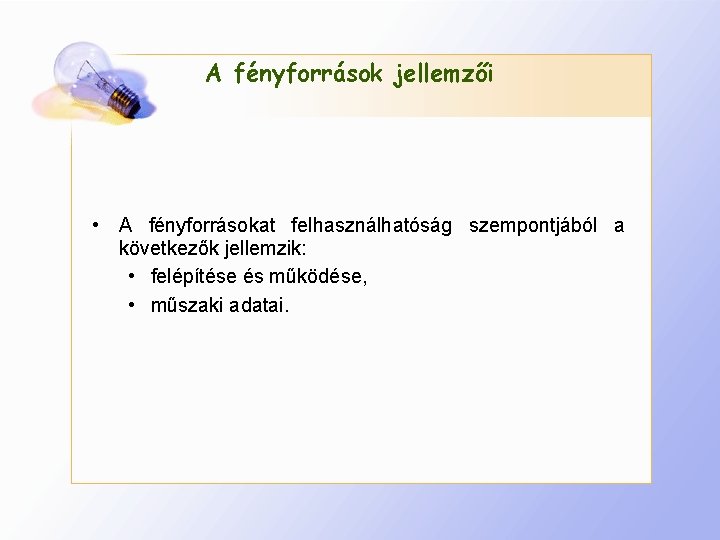 A fényforrások jellemzői

• A fényforrásokat felhasználhatóság szempontjából a következők jellemzik:
  • felépítése és működése,
  • műszaki adatai.